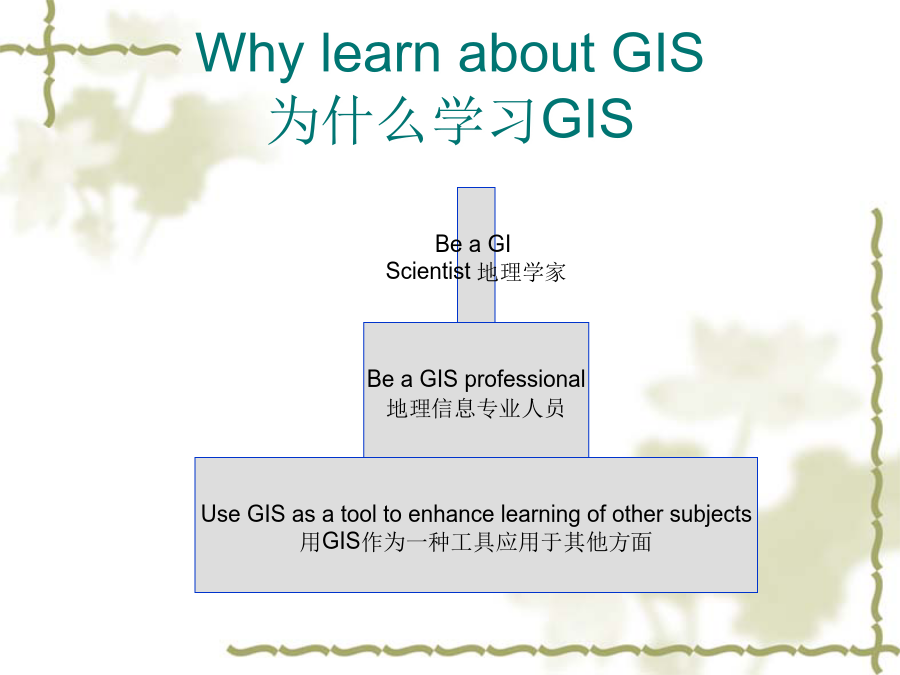 Why learn about GIS
为什么学习GIS

Be a GI Scientist 地理学家

Be a GIS professional
地理信息专业人员

Use GIS as a tool to enhance learning of other subjects
用GIS作为一种工具应用于其他方面